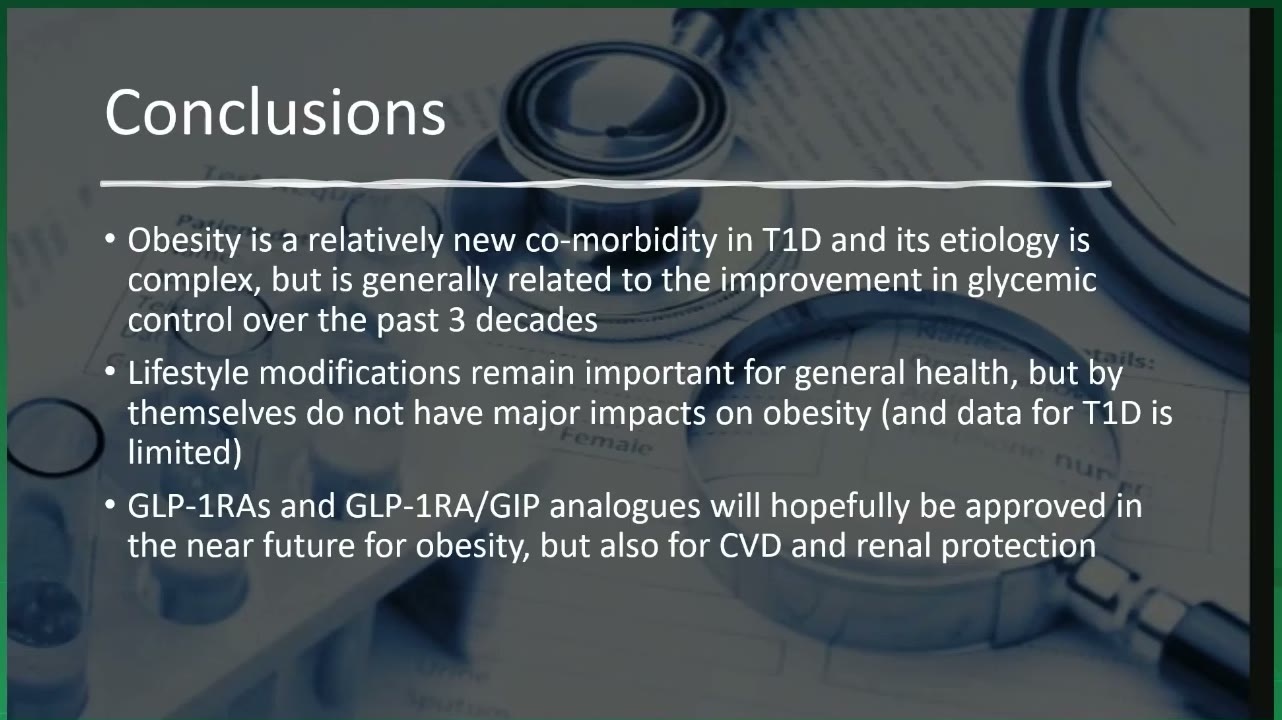 Conclusions

• Obesity is a relatively new co-morbidity in T1D and its etiology is complex, but is generally related to the improvement in glycemic control over the past 3 decades

• Lifestyle modifications remain important for general health, but by themselves do not have major impacts on obesity (and data for T1D is limited)

• GLP-1RAs and GLP-1RA/GIP analogues will hopefully be approved in the near future for obesity, but also for CVD and renal protection